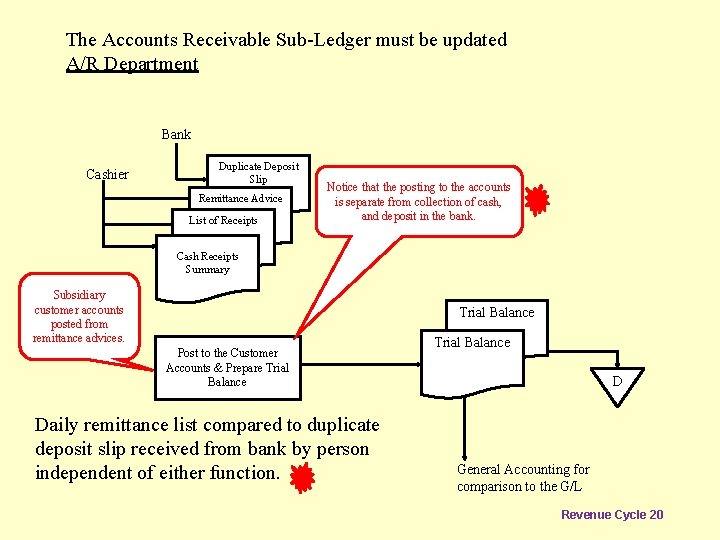 The Accounts Receivable Sub-Ledger must be updated
A/R Department

Bank

Cashier

Duplicate Deposit Slip

Remittance Advice

List of Receipts

Cash Receipts Summary

Notice that the posting to the accounts is separate from collection of cash, and deposit in the bank.

Subsidiary customer accounts posted from remittance advices.

Post to the Customer Accounts & Prepare Trial Balance

Trial Balance

Trial Balance

D

Daily remittance list compared to duplicate deposit slip received from bank by person independent of either function.

General Accounting for comparison to the G/L

Revenue Cycle 20